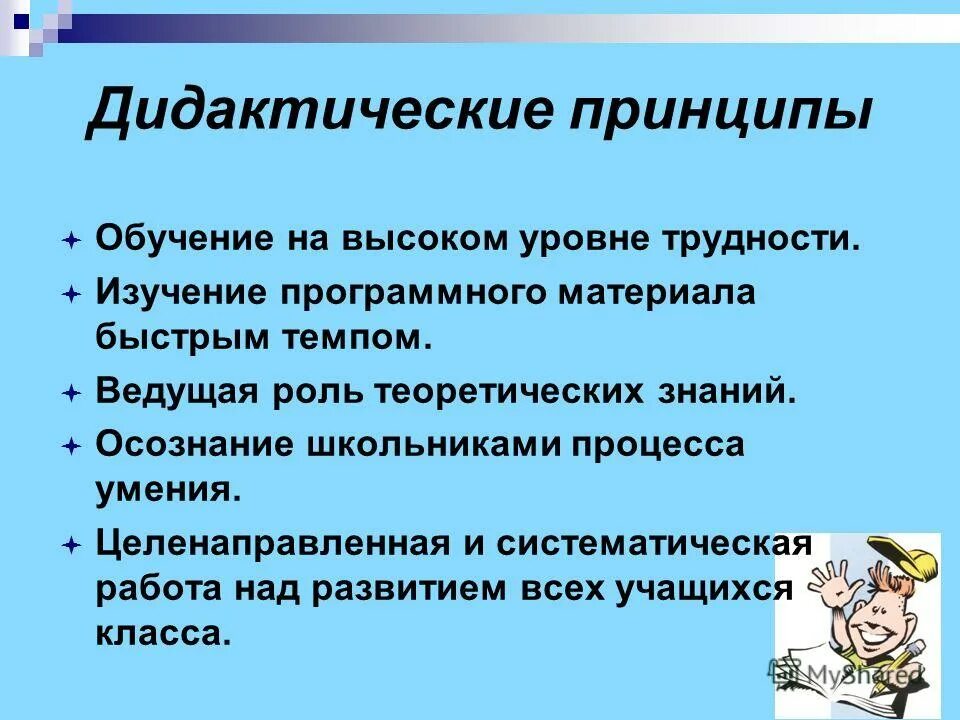 Дидактические принципы

Обучение на высоком уровне трудности.

Изучение программного материала быстрым темпом.

Ведущая роль теоретических знаний.

Осознание школьниками процесса умения.

Целенаправленная и систематическая работа над развитием всех учащихся класса.

MyShared